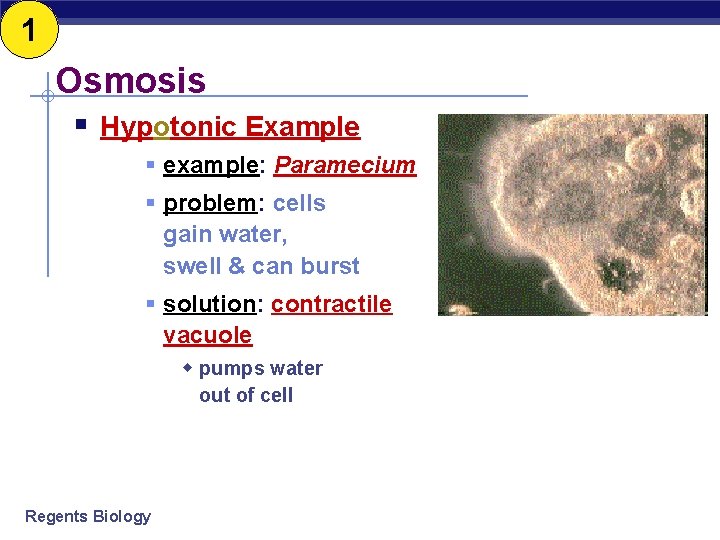 1

Osmosis

Hypotonic Example

example: Paramecium

problem: cells gain water, swell & can burst

solution: contractile vacuole

pumps water out of cell

Regents Biology